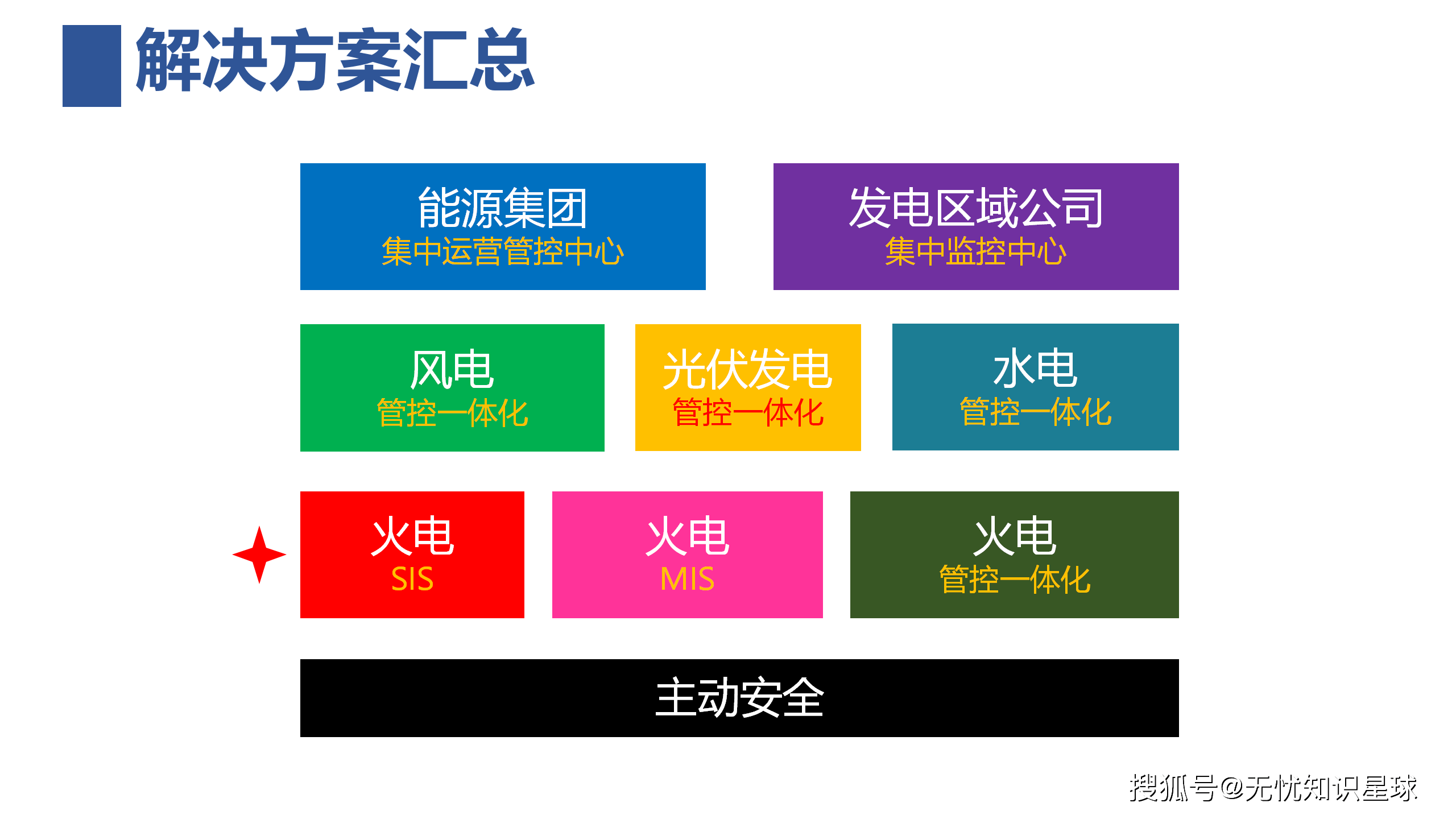 解决方案汇总

能源集团
集中运营管控中心

发电区域公司
集中监控中心

风电
管控一体化

光伏发电
管控一体化

水电
管控一体化

火电
SIS

火电
MIS

火电
管控一体化

主动安全

搜狐号@无忧知识星球